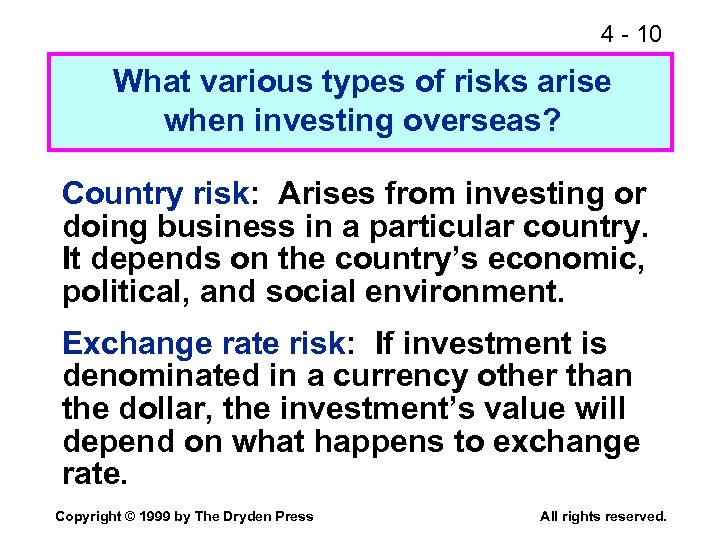 4 - 10

What various types of risks arise when investing overseas?

Country risk: Arises from investing or doing business in a particular country. It depends on the country's economic, political, and social environment.

Exchange rate risk: If investment is denominated in a currency other than the dollar, the investment's value will depend on what happens to exchange rate.

Copyright © 1999 by The Dryden Press

All rights reserved.